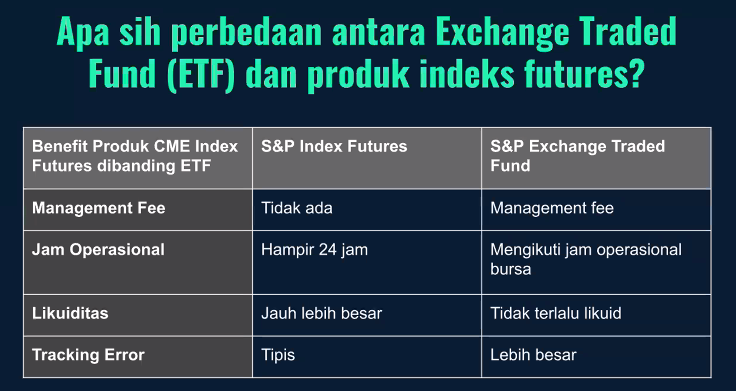 Apa sih perbedaan antara Exchange Traded Fund (ETF) dan produk indeks futures?

| Benefit Produk CME Index Futures dibanding ETF | S&P Index Futures | S&P Exchange Traded Fund |
|---|---|---|
| Management Fee | Tidak ada | Management fee |
| Jam Operasional | Hampir 24 jam | Mengikuti jam operasional bursa |
| Likuiditas | Jauh lebih besar | Tidak terlalu likuid |
| Tracking Error | Tipis | Lebih besar |